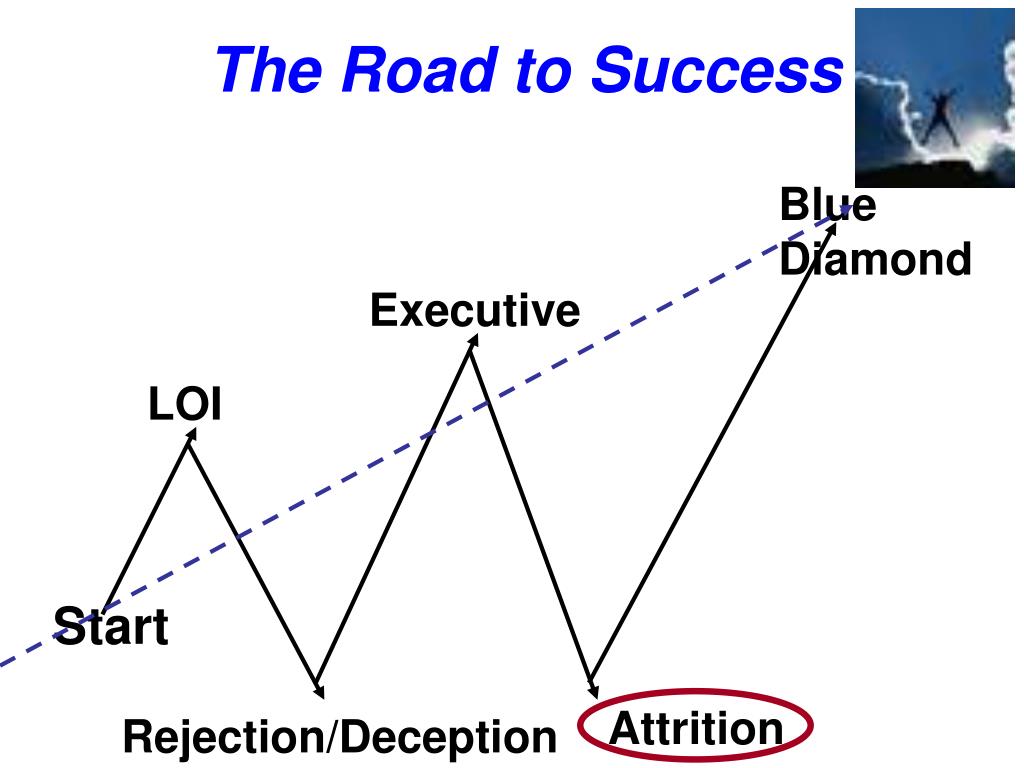 The Road to Success

Blue Diamond

Executive

LOI

Start

Rejection/Deception

Attrition